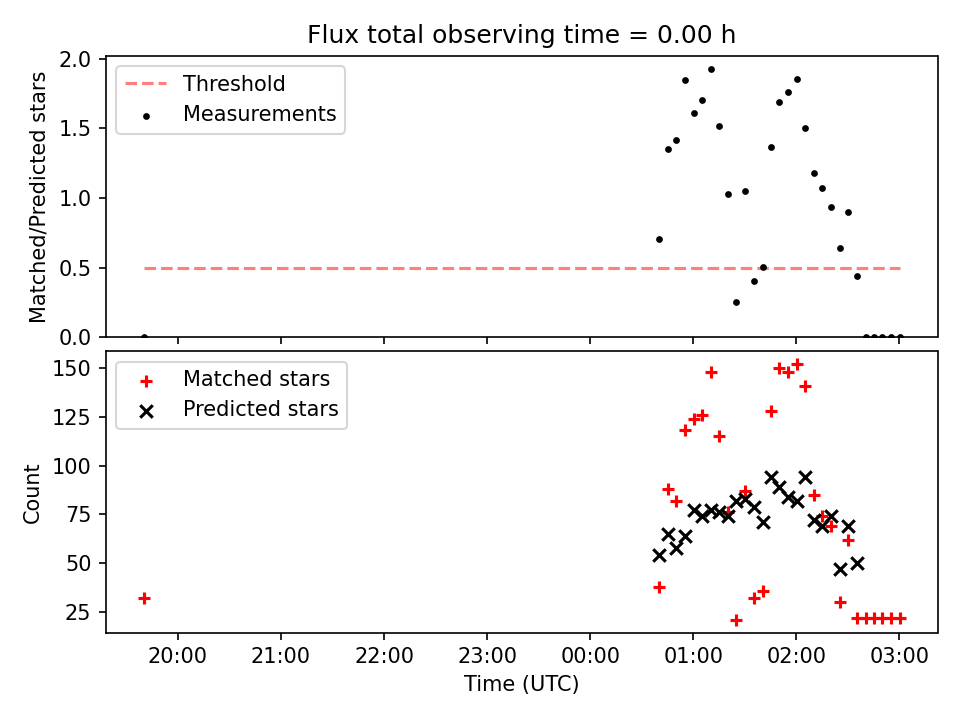 Flux total observing time = 0.00 h

Matched/Predicted stars

2.0
1.5
1.0
0.5
0.0

Threshold
Measurements

Count

150
125
100
75
50
25

Matched stars
Predicted stars

20:00
21:00
22:00
23:00
00:00
01:00
02:00
03:00

Time (UTC)